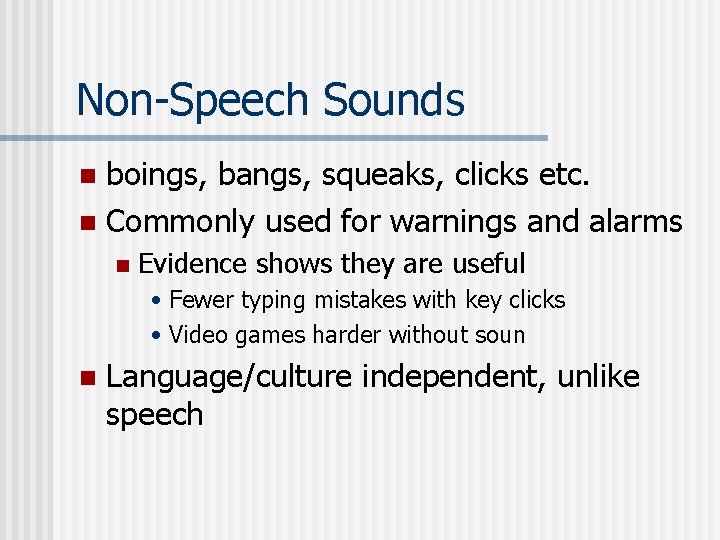 Non-Speech Sounds

- boings, bangs, squeaks, clicks etc.
- Commonly used for warnings and alarms
  - Evidence shows they are useful
    - Fewer typing mistakes with key clicks
    - Video games harder without soun
- Language/culture independent, unlike speech